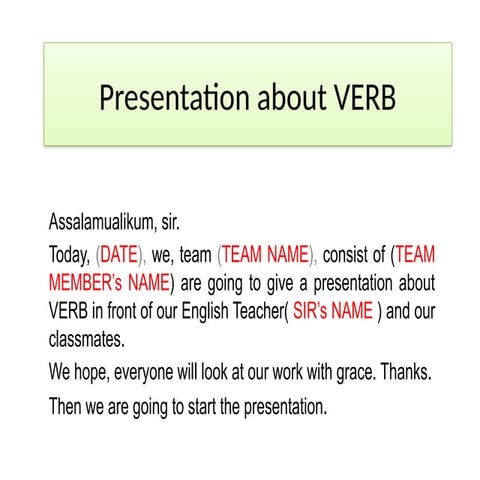 Presentation about VERB

Assalamualikum, sir.

Today, (DATE), we, team (TEAM NAME), consist of (TEAM MEMBER's NAME) are going to give a presentation about VERB in front of our English Teacher( SIR's NAME ) and our classmates.

We hope, everyone will look at our work with grace. Thanks.

Then we are going to start the presentation.